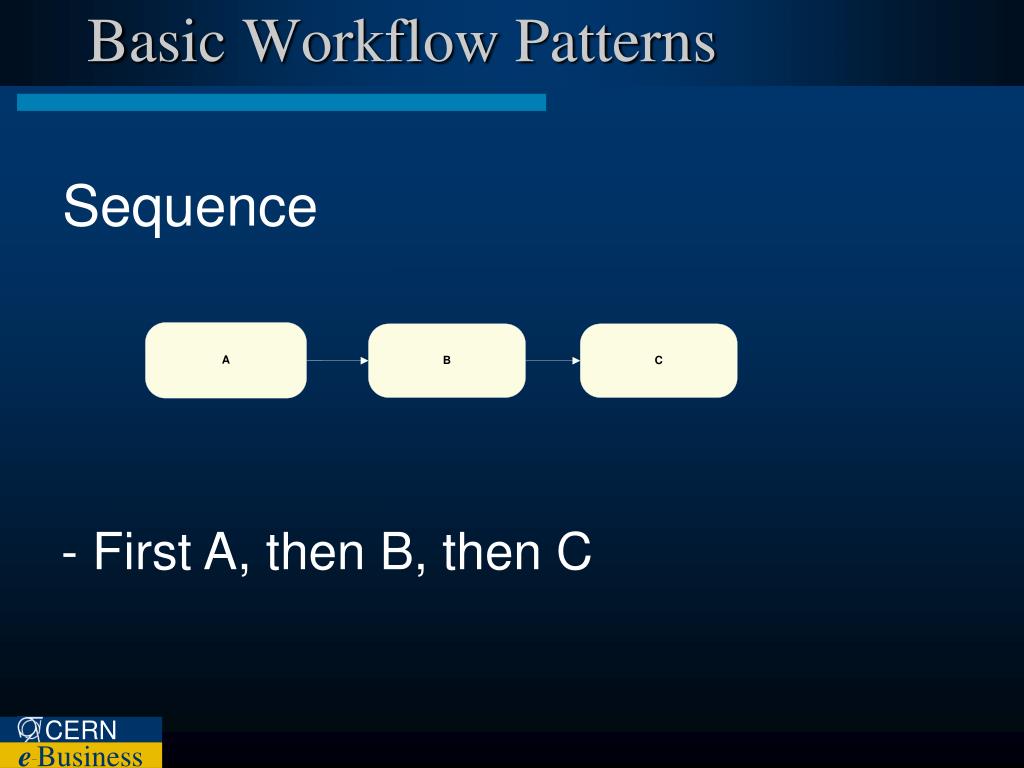 Basic Workflow Patterns

Sequence

A

B

C

- First A, then B, then C

CERN
e-Business